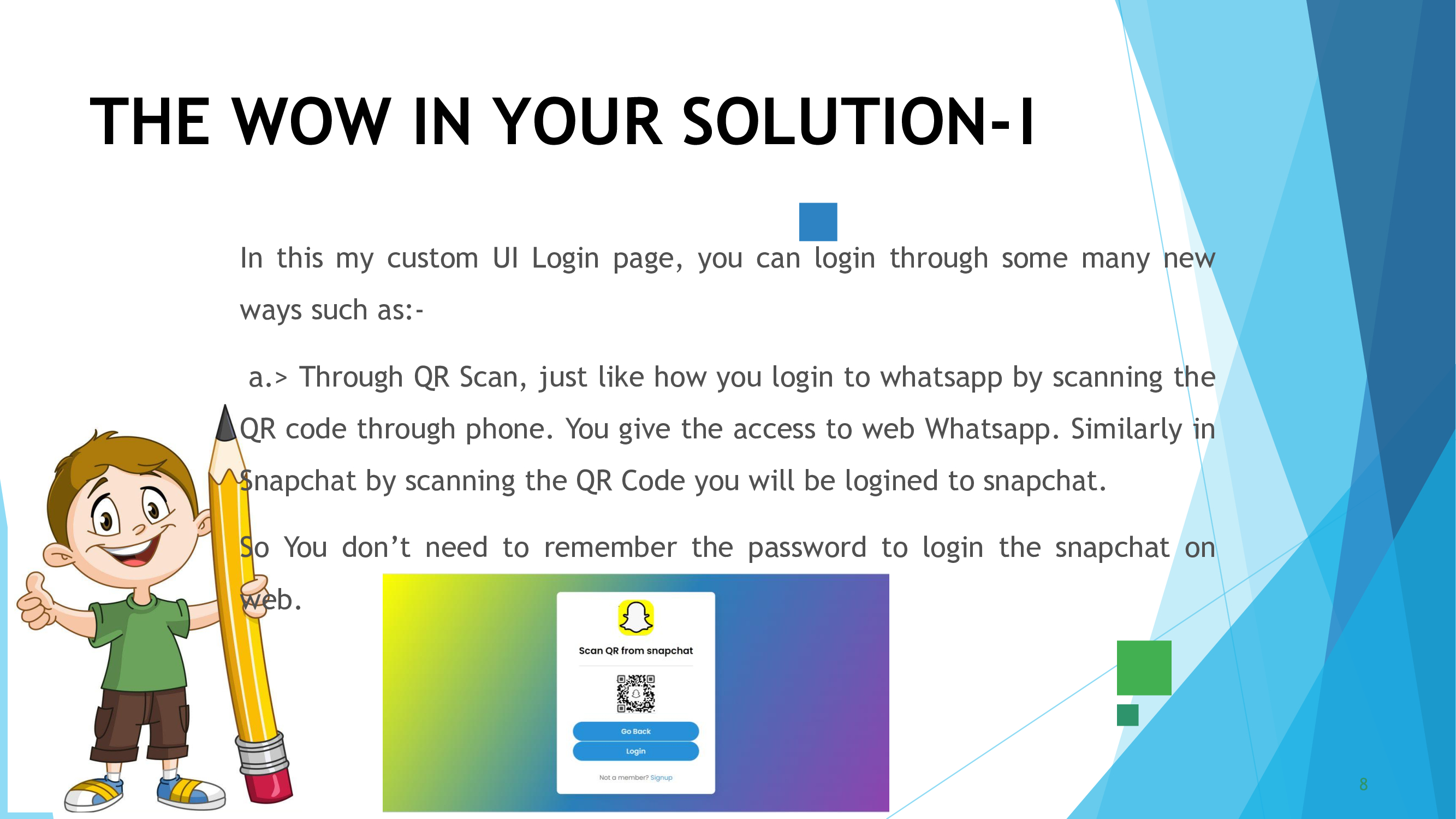 THE WOW IN YOUR SOLUTION-I

In this my custom UI Login page, you can login through some many new ways such as:-

a.> Through QR Scan, just like how you login to whatsapp by scanning the QR code through phone. You give the access to web Whatsapp. Similarly in Snapchat by scanning the QR Code you will be logined to snapchat.

So You don't need to remember the password to login the snapchat on web.

Scan QR from snapchat

Go Back

Login

Not a member? Signup

8